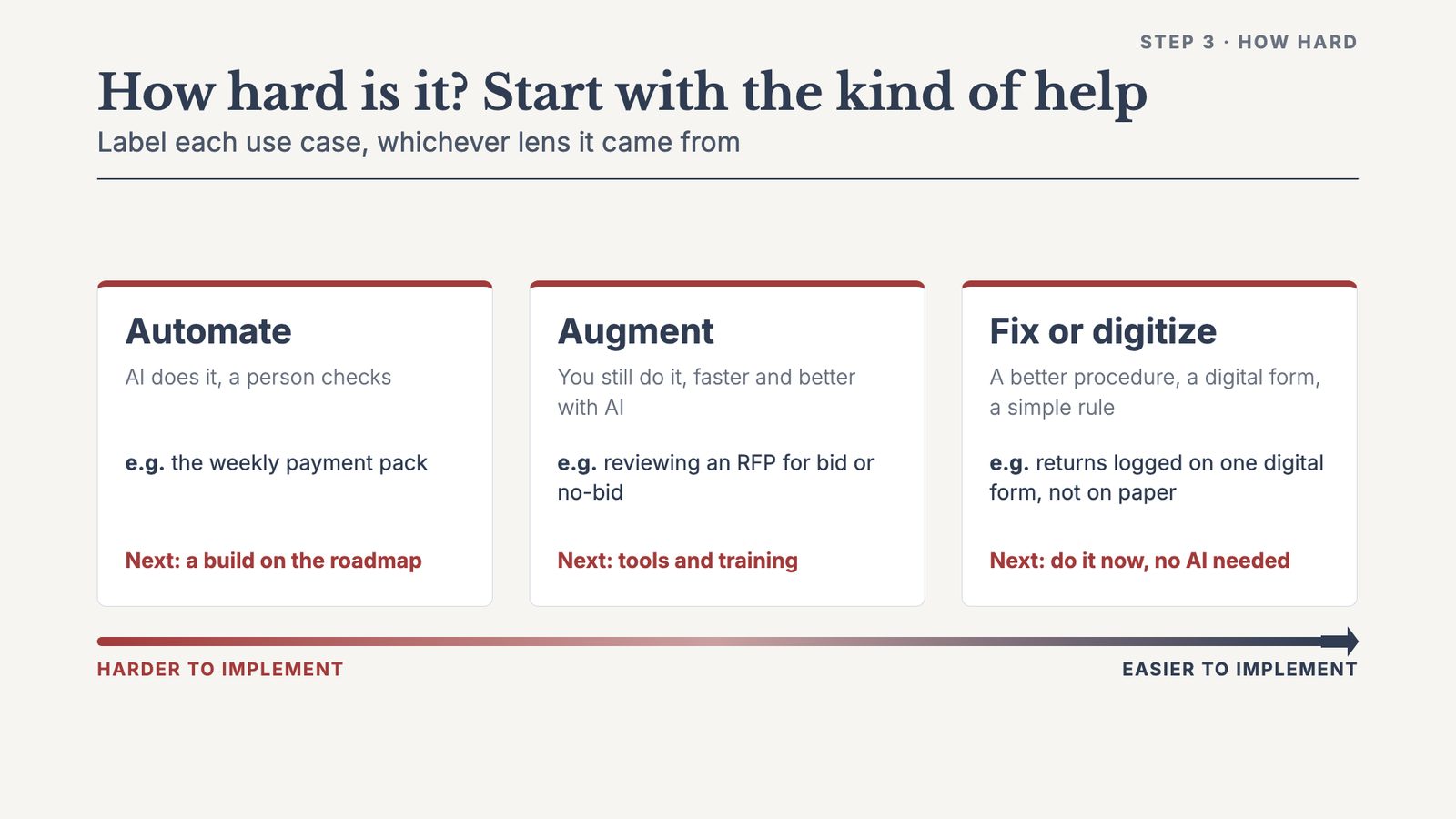 STEP 3 · HOW HARD

How hard is it? Start with the kind of help

Label each use case, whichever lens it came from

Automate

AI does it, a person checks

e.g. the weekly payment pack

Next: a build on the roadmap

Augment

You still do it, faster and better with AI

e.g. reviewing an RFP for bid or no-bid

Next: tools and training

Fix or digitize

A better procedure, a digital form, a simple rule

e.g. returns logged on one digital form, not on paper

Next: do it now, no AI needed

HARDER TO IMPLEMENT

EASIER TO IMPLEMENT